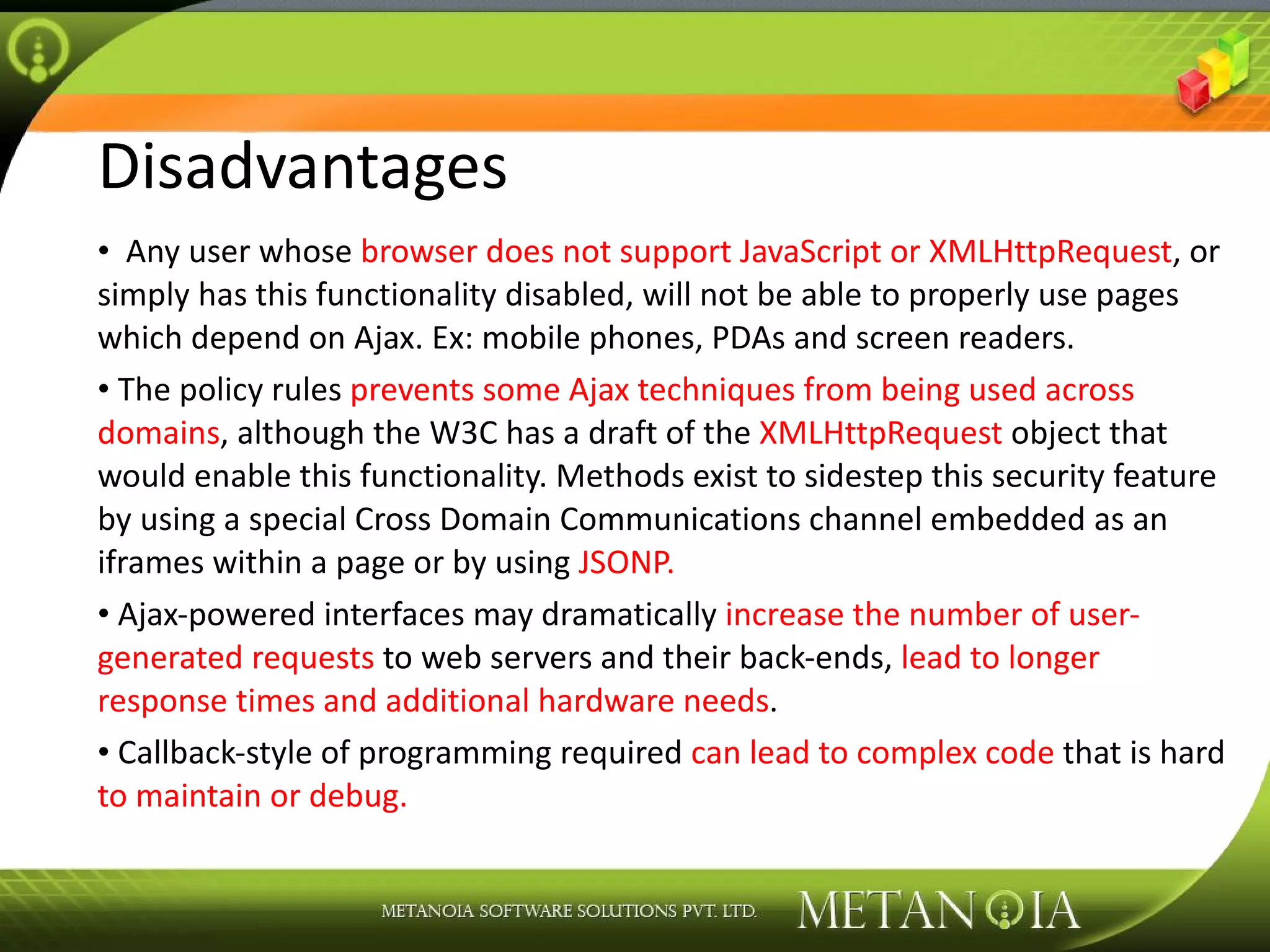 Disadvantages

• Any user whose browser does not support JavaScript or XMLHttpRequest, or simply has this functionality disabled, will not be able to properly use pages which depend on Ajax. Ex: mobile phones, PDAs and screen readers.

• The policy rules prevents some Ajax techniques from being used across domains, although the W3C has a draft of the XMLHttpRequest object that would enable this functionality. Methods exist to sidestep this security feature by using a special Cross Domain Communications channel embedded as an iframes within a page or by using JSONP.

• Ajax-powered interfaces may dramatically increase the number of user-generated requests to web servers and their back-ends, lead to longer response times and additional hardware needs.

• Callback-style of programming required can lead to complex code that is hard to maintain or debug.

METANOIA SOFTWARE SOLUTIONS PVT. LTD. METANOIA